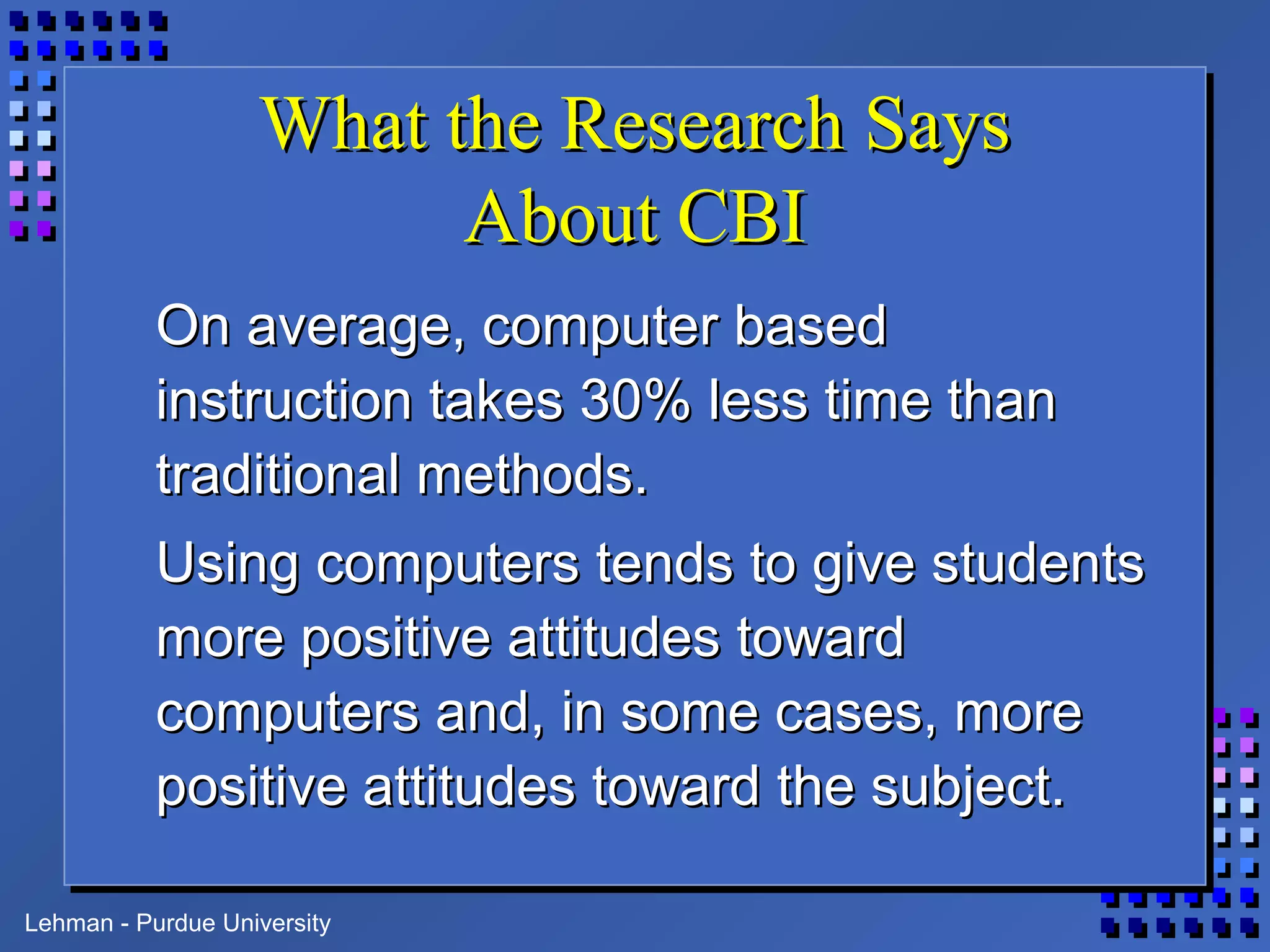 What the Research Says About CBI

On average, computer based instruction takes 30% less time than traditional methods.

Using computers tends to give students more positive attitudes toward computers and, in some cases, more positive attitudes toward the subject.

Lehman - Purdue University